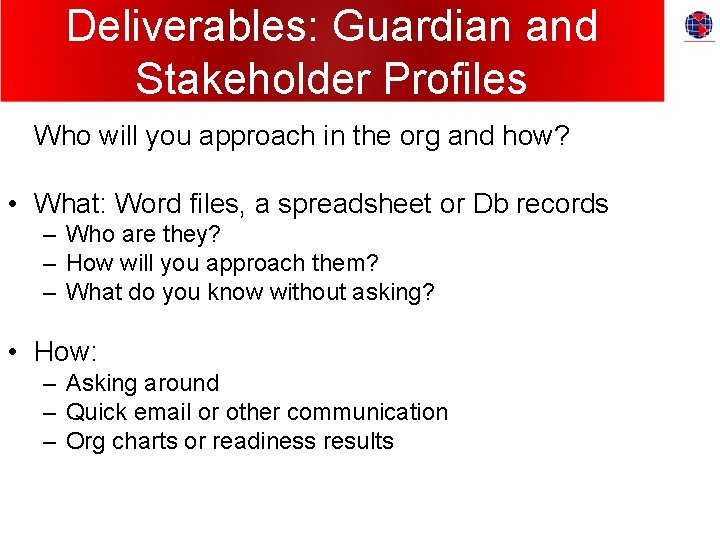 Deliverables: Guardian and Stakeholder Profiles

Who will you approach in the org and how?

• What: Word files, a spreadsheet or Db records
– Who are they?
– How will you approach them?
– What do you know without asking?

• How:
– Asking around
– Quick email or other communication
– Org charts or readiness results